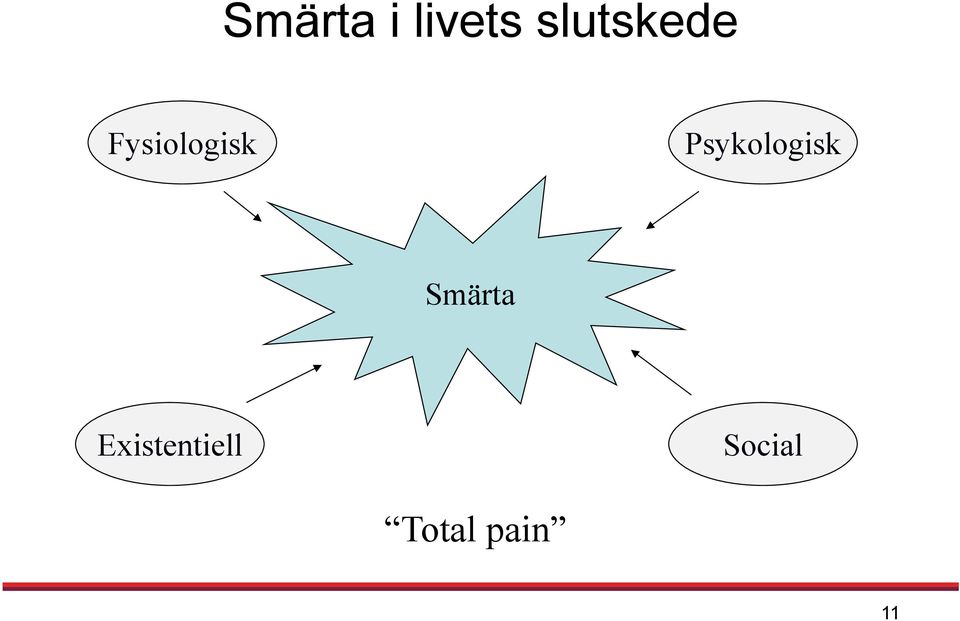 Smärta i livets slutskede

Fysiologisk

Psykologisk

Smärta

Existentiell

Social

“Total pain”

11